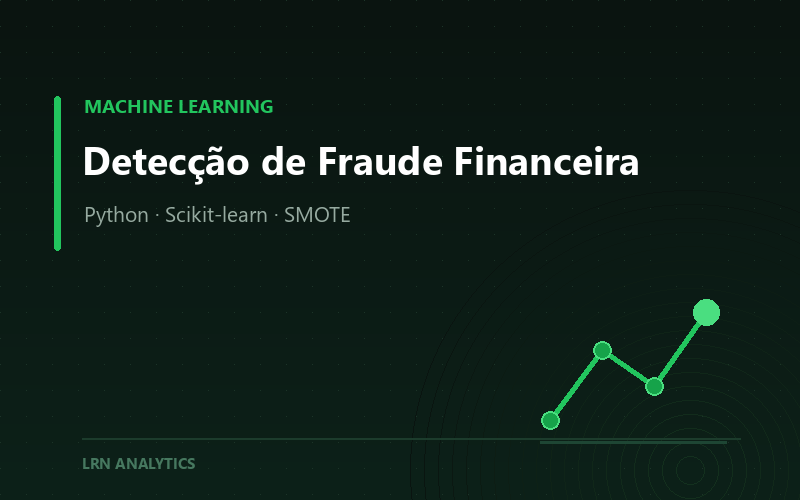 MACHINE LEARNING

Detecção de Fraude Financeira

Python · Scikit-learn · SMOTE

LRN ANALYTICS